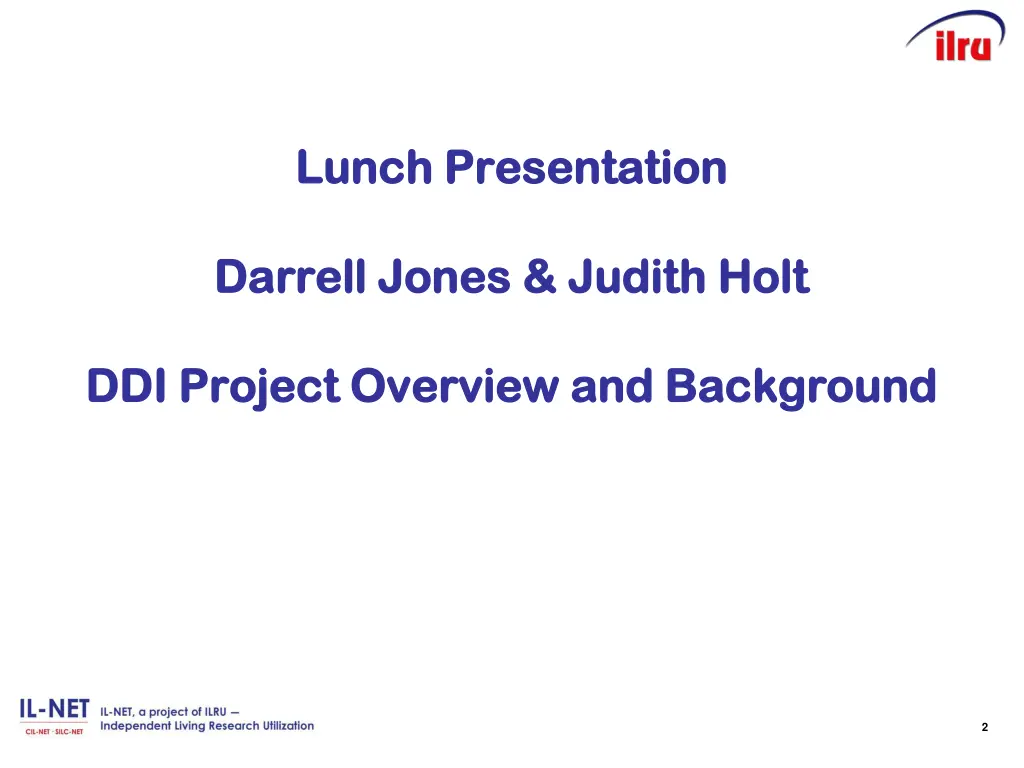 ilru

Lunch Presentation

Darrell Jones & Judith Holt

DDI Project Overview and Background

IL-NET
CIL-NET · SILC-NET
IL-NET, a project of ILRU — Independent Living Research Utilization

2